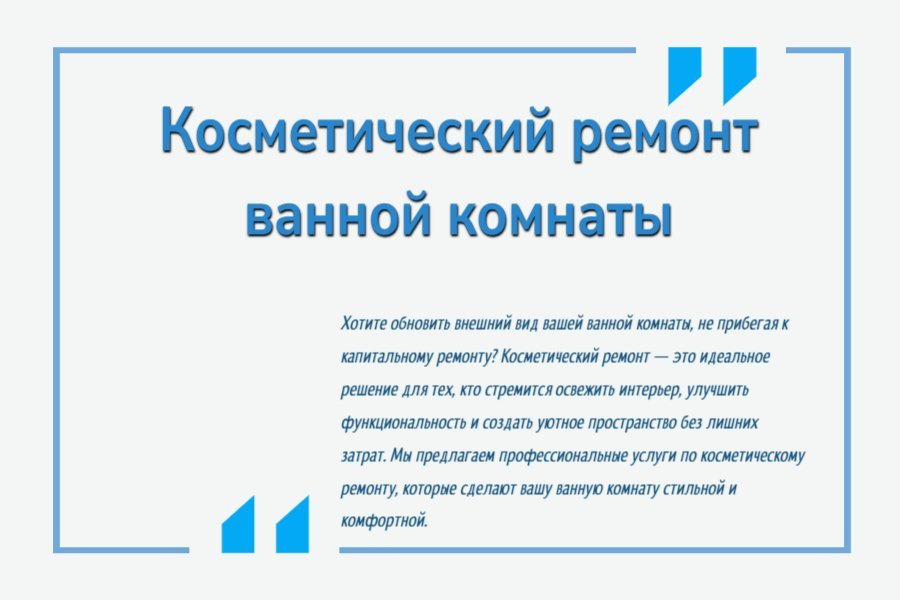 Косметический ремонт ванной комнаты

Хотите обновить внешний вид вашей ванной комнаты, не прибегая к капитальному ремонту? Косметический ремонт — это идеальное решение для тех, кто стремится освежить интерьер, улучшить функциональность и создать уютное пространство без лишних затрат. Мы предлагаем профессиональные услуги по косметическому ремонту, которые сделают вашу ванную комнату стильной и комфортной.